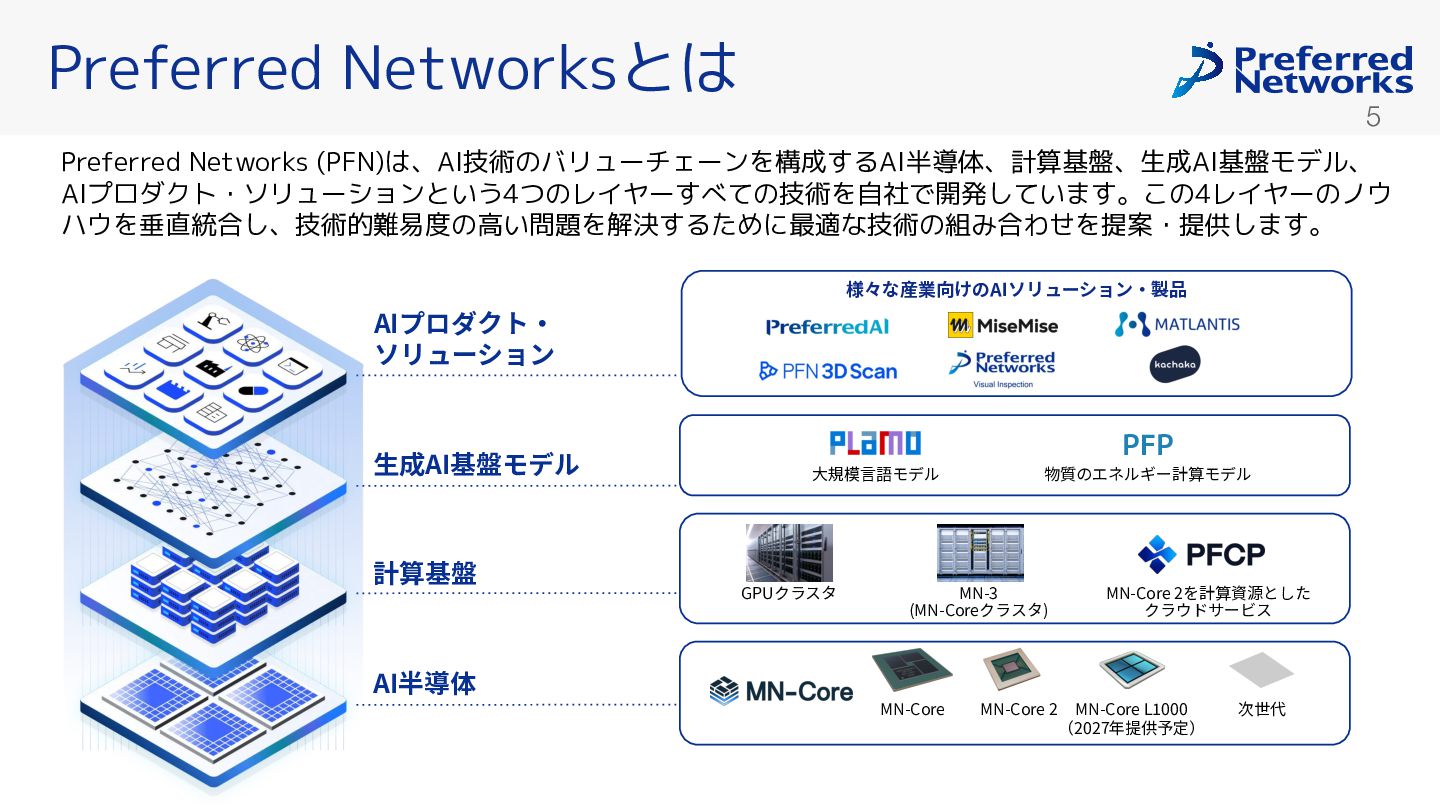 Preferred Networksとは

Preferred Networks

5

Preferred Networks (PFN)は、AI技術のバリューチェーンを構成するAI半導体、計算基盤、生成AI基盤モデル、AIプロダクト・ソリューションという4つのレイヤーすべての技術を自社で開発しています。この4レイヤーのノウハウを垂直統合し、技術的難易度の高い問題を解決するために最適な技術の組み合わせを提案・提供します。

AIプロダクト・ソリューション

様々な産業向けのAIソリューション・製品

PreferredAI　MiseMise　MATLANTIS

PFN 3D Scan　Preferred Networks Visual Inspection　kachaka

生成AI基盤モデル

PLaMo
大規模言語モデル

PFP
物質のエネルギー計算モデル

計算基盤

GPUクラスタ

MN-3
(MN-Coreクラスタ)

PFCP
MN-Core 2を計算資源としたクラウドサービス

AI半導体

MN-Core

MN-Core　MN-Core 2　MN-Core L1000
(2027年提供予定)　次世代